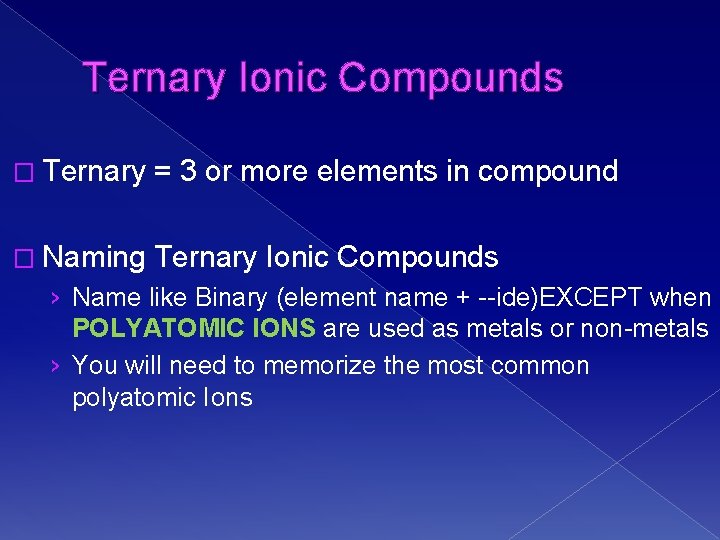 Ternary Ionic Compounds

□ Ternary = 3 or more elements in compound

□ Naming Ternary Ionic Compounds

› Name like Binary (element name + --ide)EXCEPT when POLYATOMIC IONS are used as metals or non-metals

› You will need to memorize the most common polyatomic Ions